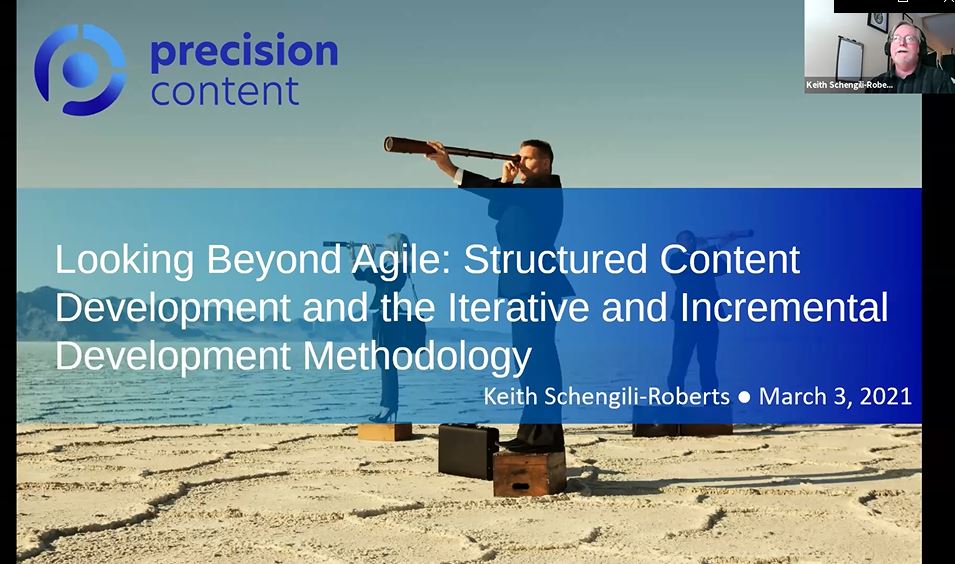 precision content

Keith Schengili-Robe...

Looking Beyond Agile: Structured Content Development and the Iterative and Incremental Development Methodology

Keith Schengili-Roberts ● March 3, 2021